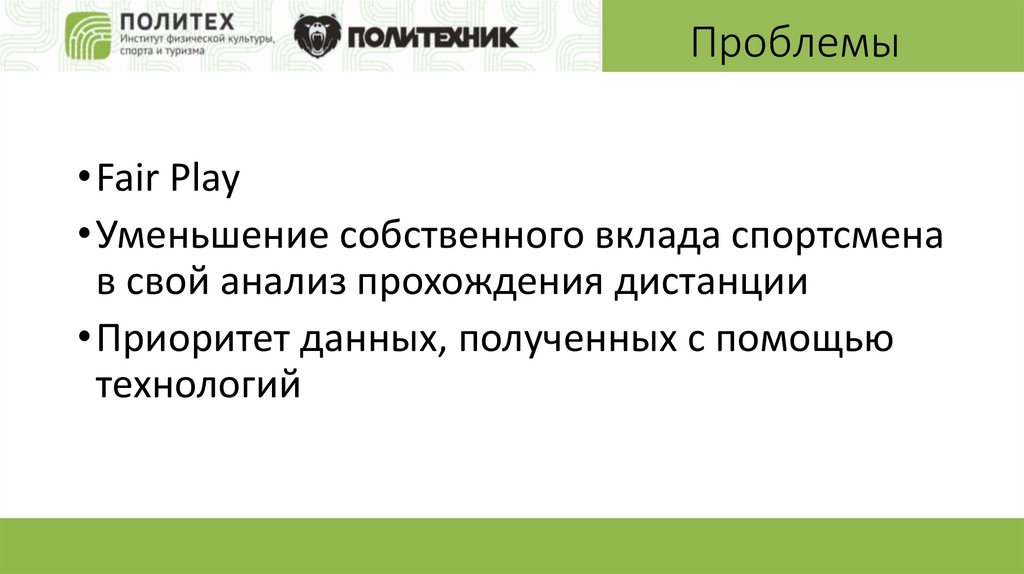 ПОЛИТЕХ
Институт физической культуры, спорта и туризма

ПОЛИТЕХНИК

Проблемы

• Fair Play
• Уменьшение собственного вклада спортсмена в свой анализ прохождения дистанции
• Приоритет данных, полученных с помощью технологий